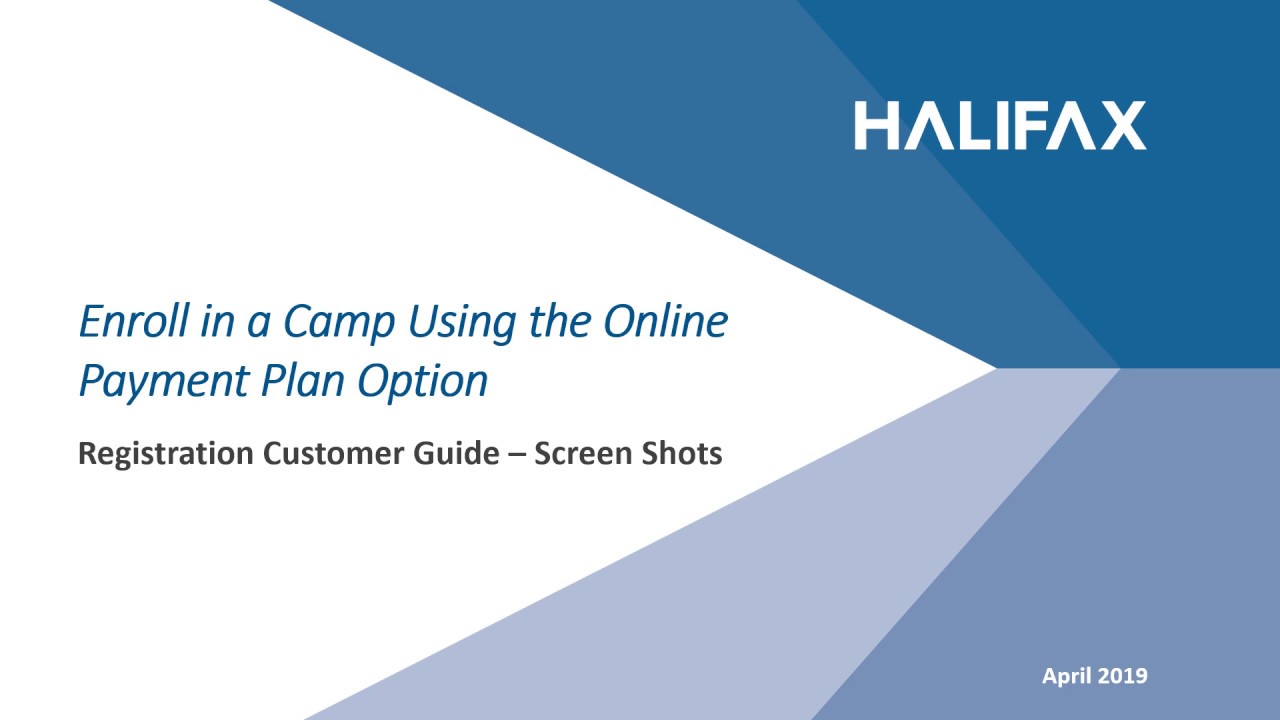 HALIFAX

Enroll in a Camp Using the Online Payment Plan Option

Registration Customer Guide – Screen Shots

April 2019